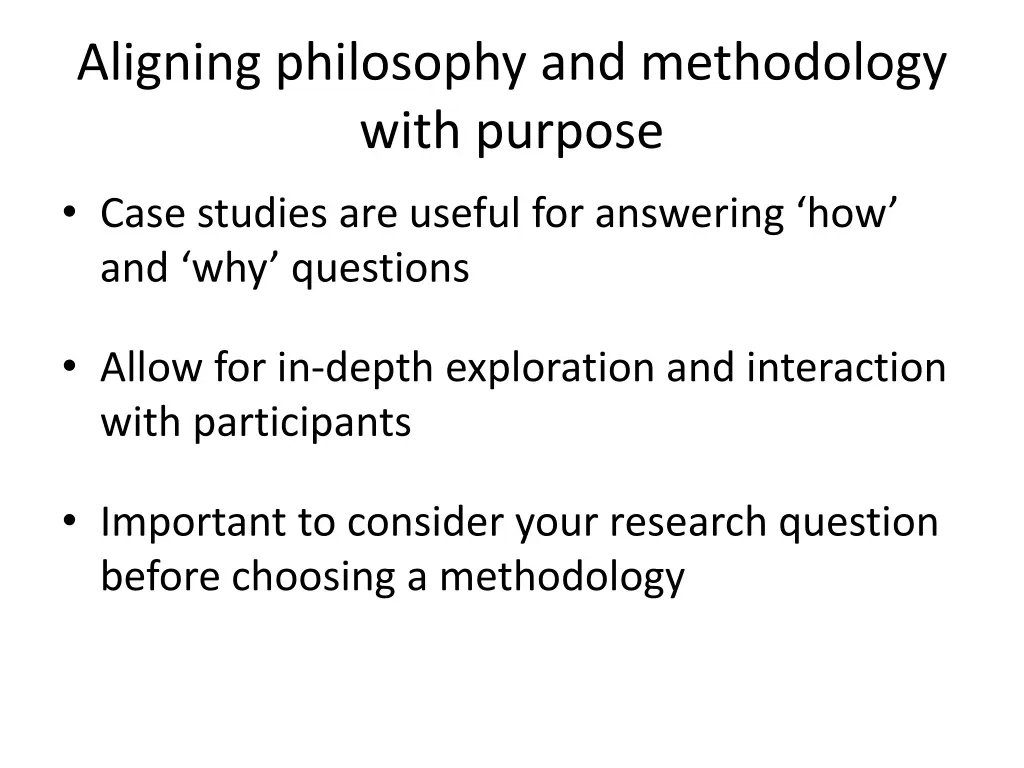 Aligning philosophy and methodology with purpose

• Case studies are useful for answering ‘how’ and ‘why’ questions

• Allow for in-depth exploration and interaction with participants

• Important to consider your research question before choosing a methodology